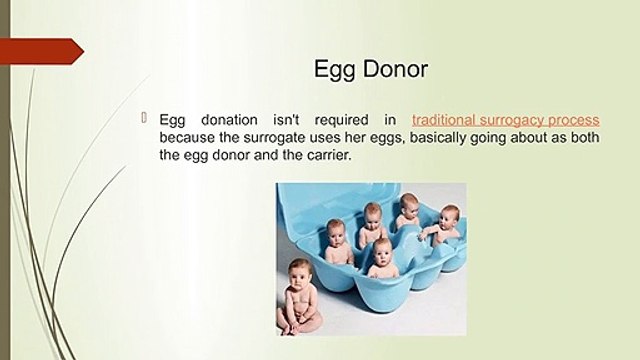 Egg Donor

Egg donation isn't required in traditional surrogacy process because the surrogate uses her eggs, basically going about as both the egg donor and the carrier.